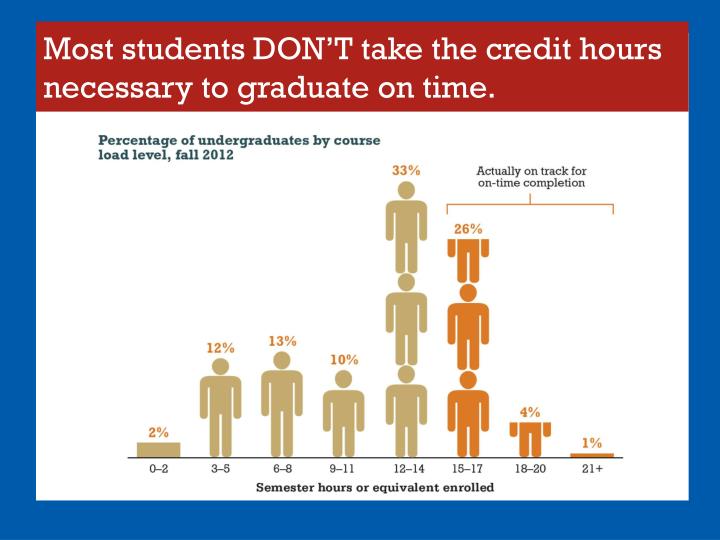 Most students DON'T take the credit hours necessary to graduate on time.

Percentage of undergraduates by course load level, fall 2012

Actually on track for on-time completion

2%
12%
13%
10%
33%
26%
4%
1%

0–2
3–5
6–8
9–11
12–14
15–17
18–20
21+

Semester hours or equivalent enrolled